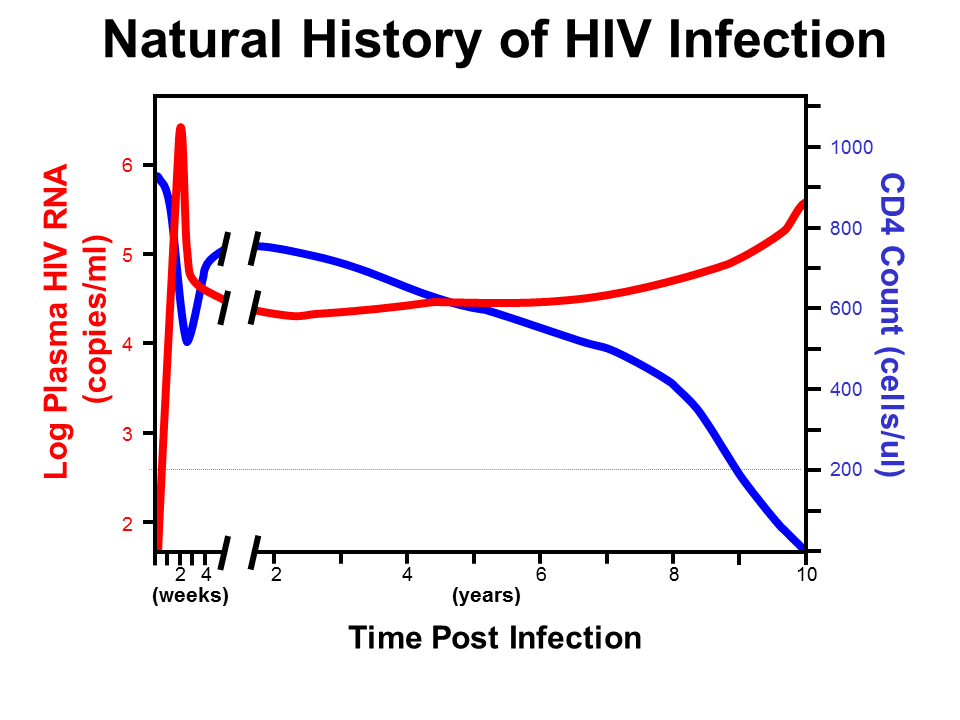 Natural History of HIV Infection

Log Plasma HIV RNA (copies/ml)

6
5
4
3
2

CD4 Count (cells/ul)

1000
800
600
400
200

2 4
(weeks)
2
4
6
8
10
(years)

Time Post Infection